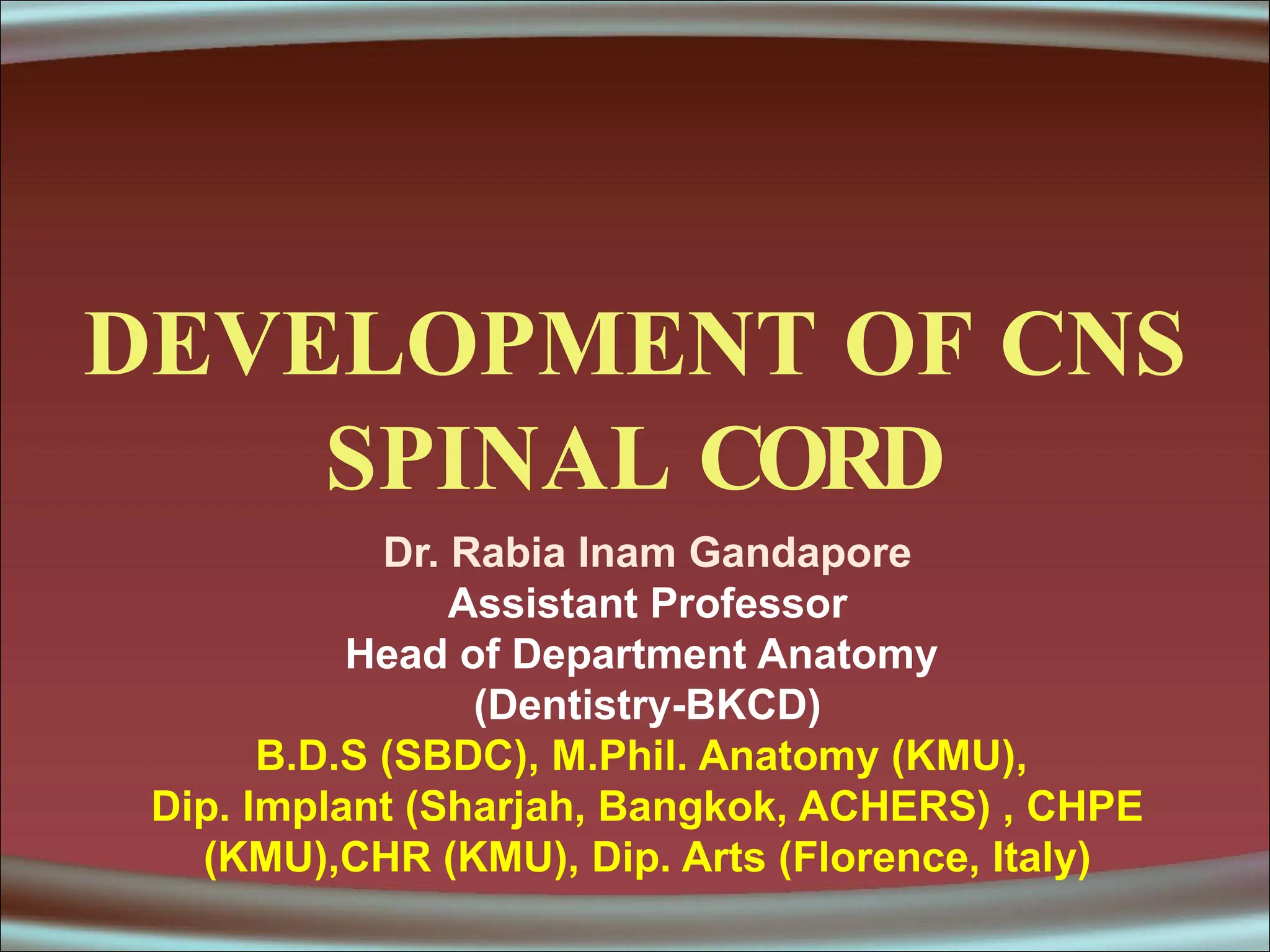 DEVELOPMENT OF CNS
SPINAL CORD

Dr. Rabia Inam Gandapore
Assistant Professor
Head of Department Anatomy
(Dentistry-BKCD)
B.D.S (SBDC), M.Phil. Anatomy (KMU),
Dip. Implant (Sharjah, Bangkok, ACHERS) , CHPE (KMU),CHR (KMU), Dip. Arts (Florence, Italy)